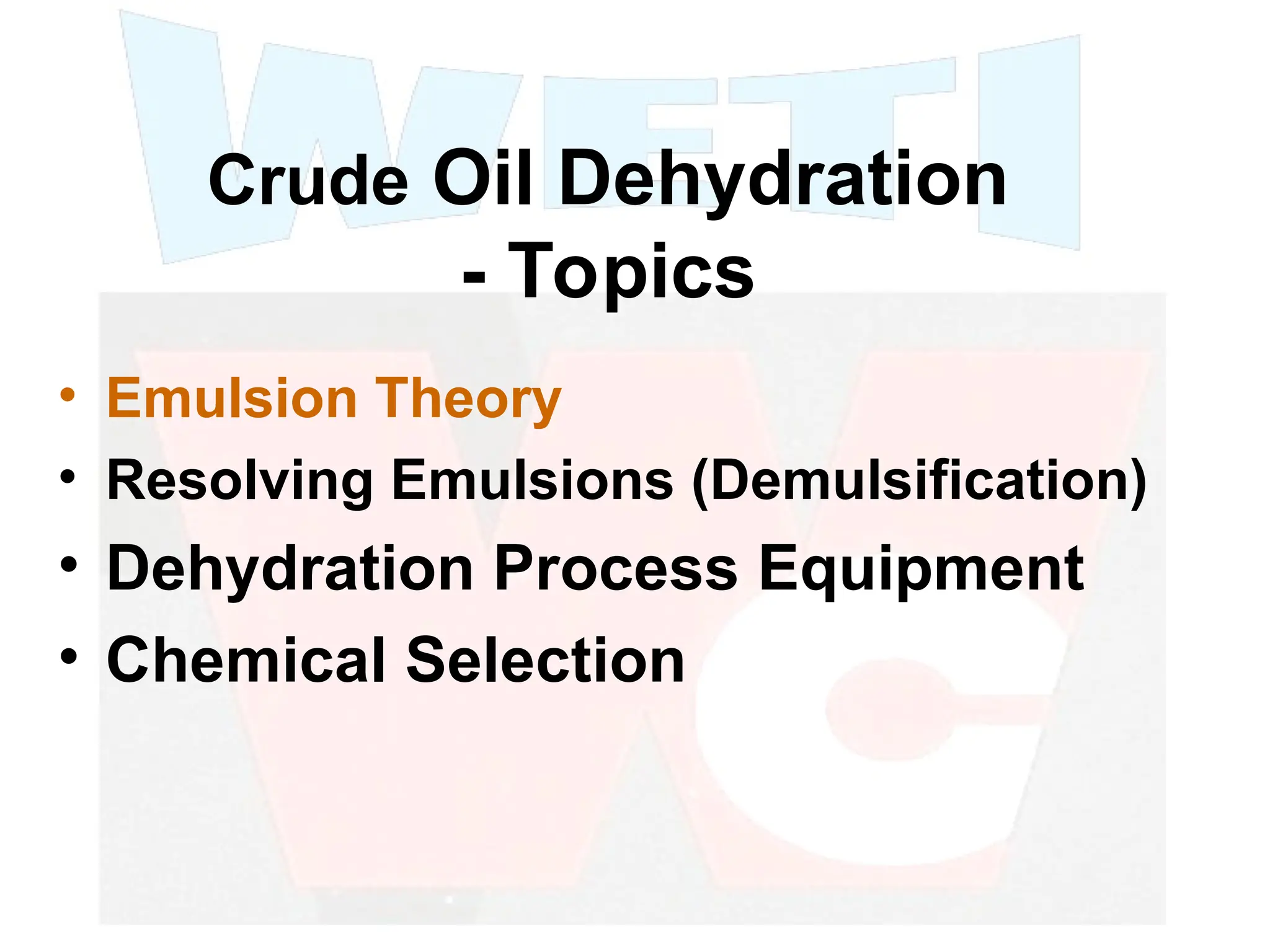 WETI

Crude Oil Dehydration - Topics

• Emulsion Theory
• Resolving Emulsions (Demulsification)
• Dehydration Process Equipment
• Chemical Selection